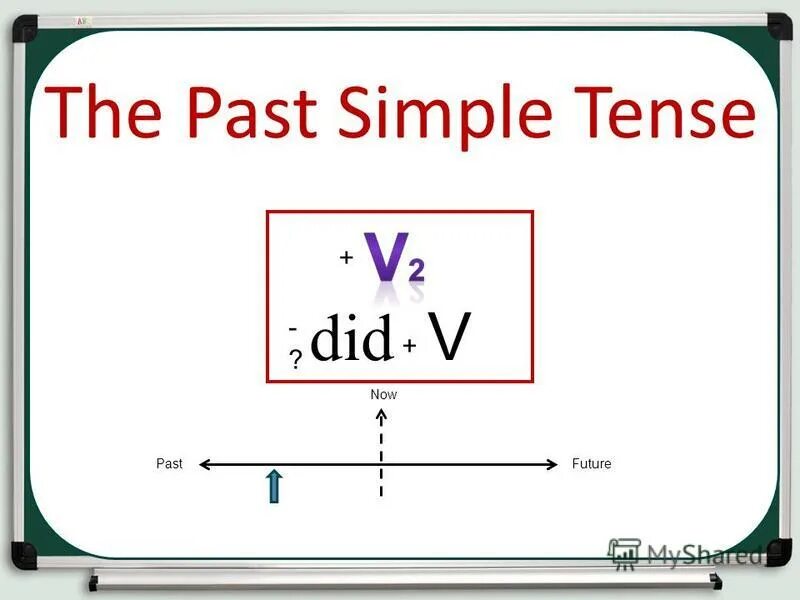 The Past Simple Tense

+ $V_2$

- ? did + V

Now

Past

Future

MyShared